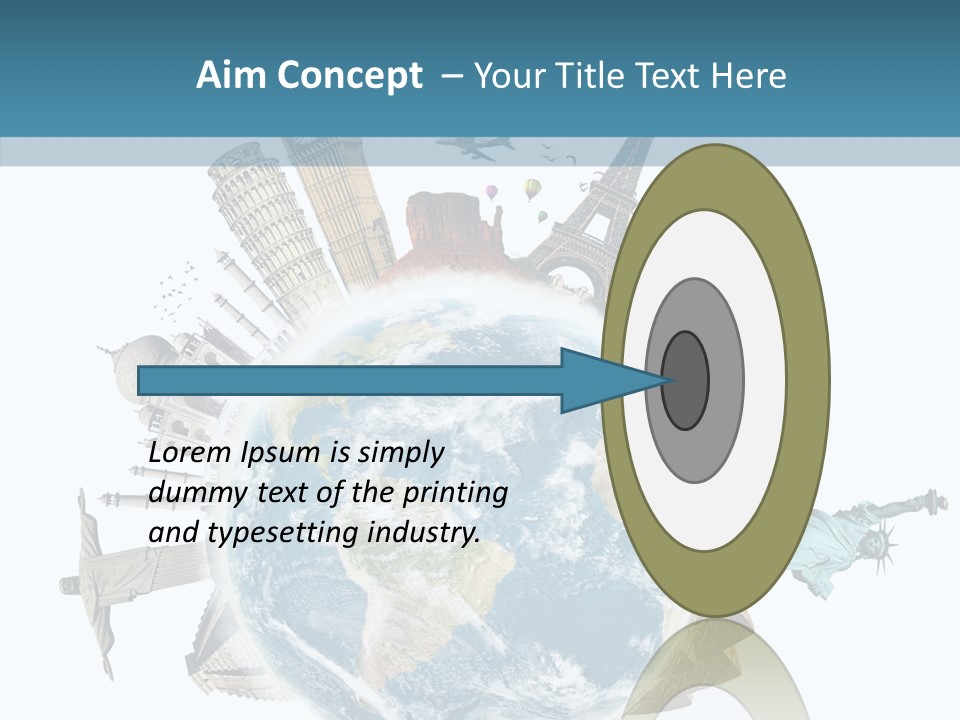 Aim Concept – Your Title Text Here

Lorem Ipsum is simply dummy text of the printing and typesetting industry.